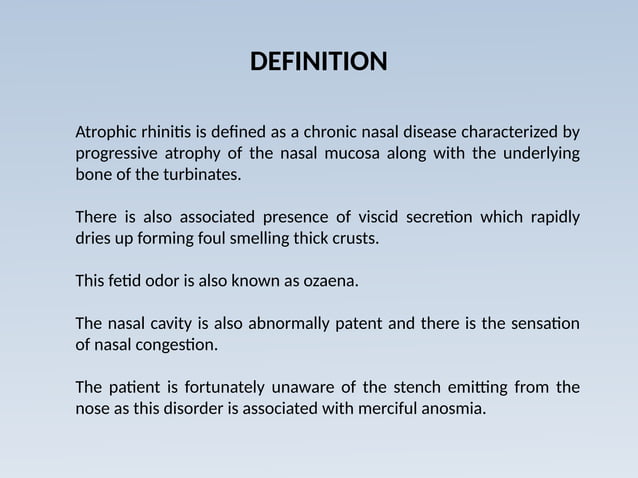 DEFINITION

Atrophic rhinitis is defined as a chronic nasal disease characterized by progressive atrophy of the nasal mucosa along with the underlying bone of the turbinates.

There is also associated presence of viscid secretion which rapidly dries up forming foul smelling thick crusts.

This fetid odor is also known as ozaena.

The nasal cavity is also abnormally patent and there is the sensation of nasal congestion.

The patient is fortunately unaware of the stench emitting from the nose as this disorder is associated with merciful anosmia.